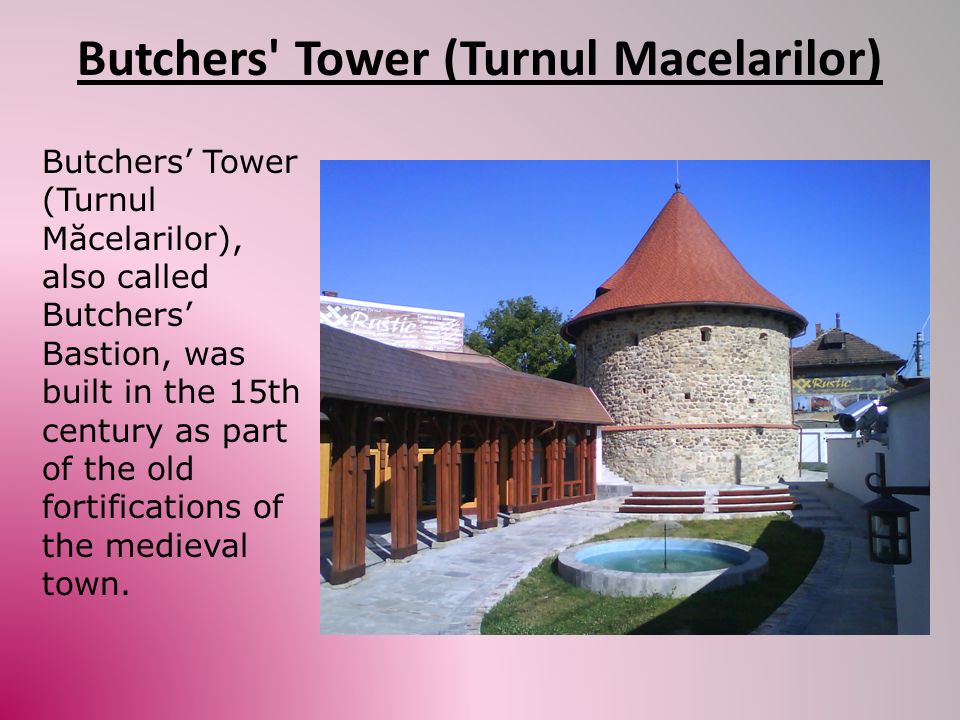 Butchers' Tower (Turnul Macelarilor)

Butchers’ Tower (Turnul Măcelarilor), also called Butchers’ Bastion, was built in the 15th century as part of the old fortifications of the medieval town.

Rustic

Rustic